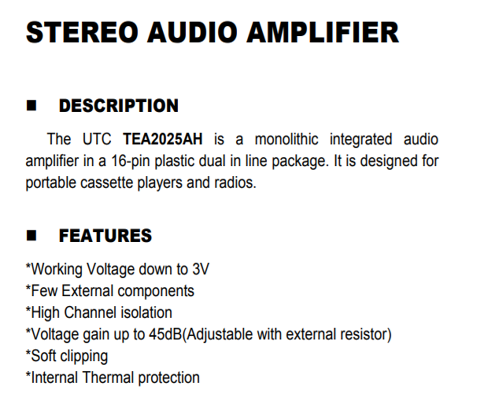 STEREO AUDIO AMPLIFIER

■ DESCRIPTION

The UTC TEA2025AH is a monolithic integrated audio amplifier in a 16-pin plastic dual in line package. It is designed for portable cassette players and radios.

■ FEATURES

*Working Voltage down to 3V
*Few External components
*High Channel isolation
*Voltage gain up to 45dB(Adjustable with external resistor)
*Soft clipping
*Internal Thermal protection